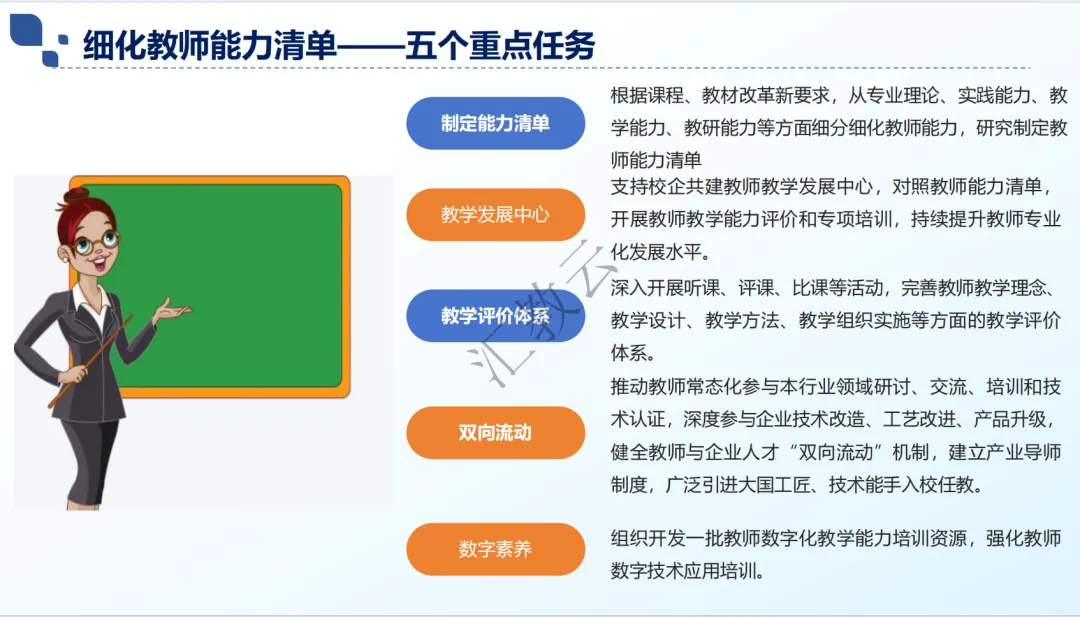 细化教师能力清单——五个重点任务

制定能力清单

根据课程、教材改革新要求，从专业理论、实践能力、教学能力、教研能力等方面细分细化教师能力，研究制定教师能力清单

教学发展中心

支持校企共建教师教学发展中心，对照教师能力清单，开展教师教学能力评价和专项培训，持续提升教师专业化发展水平。

教学评价体系

深入开展听课、评课、比课等活动，完善教师教学理念、教学设计、教学方法、教学组织实施等方面的教学评价体系。

双向流动

推动教师常态化参与本行业领域研讨、交流、培训和技术认证，深度参与企业技术改造、工艺改进、产品升级，健全教师与企业人才“双向流动”机制，建立产业导师制度，广泛引进大国工匠、技术能手入校任教。

数字素养

组织开发一批教师数字化教学能力培训资源，强化教师数字技术应用培训。

汇教云